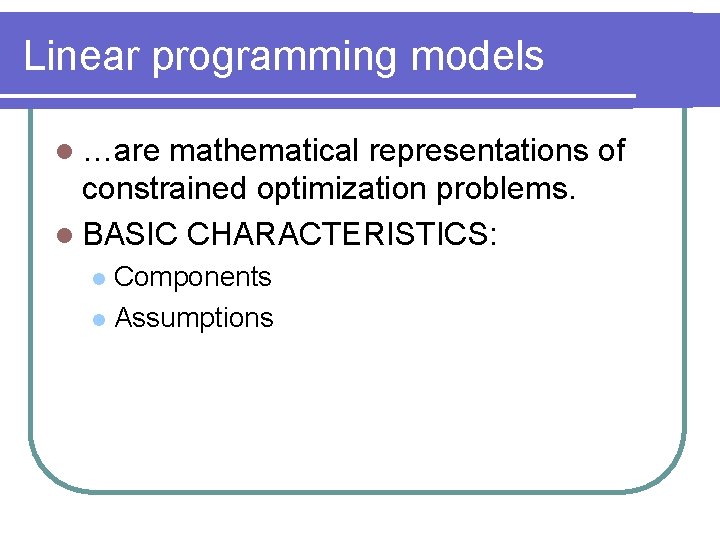 Linear programming models

- …are mathematical representations of constrained optimization problems.
- BASIC CHARACTERISTICS:
  - Components
  - Assumptions